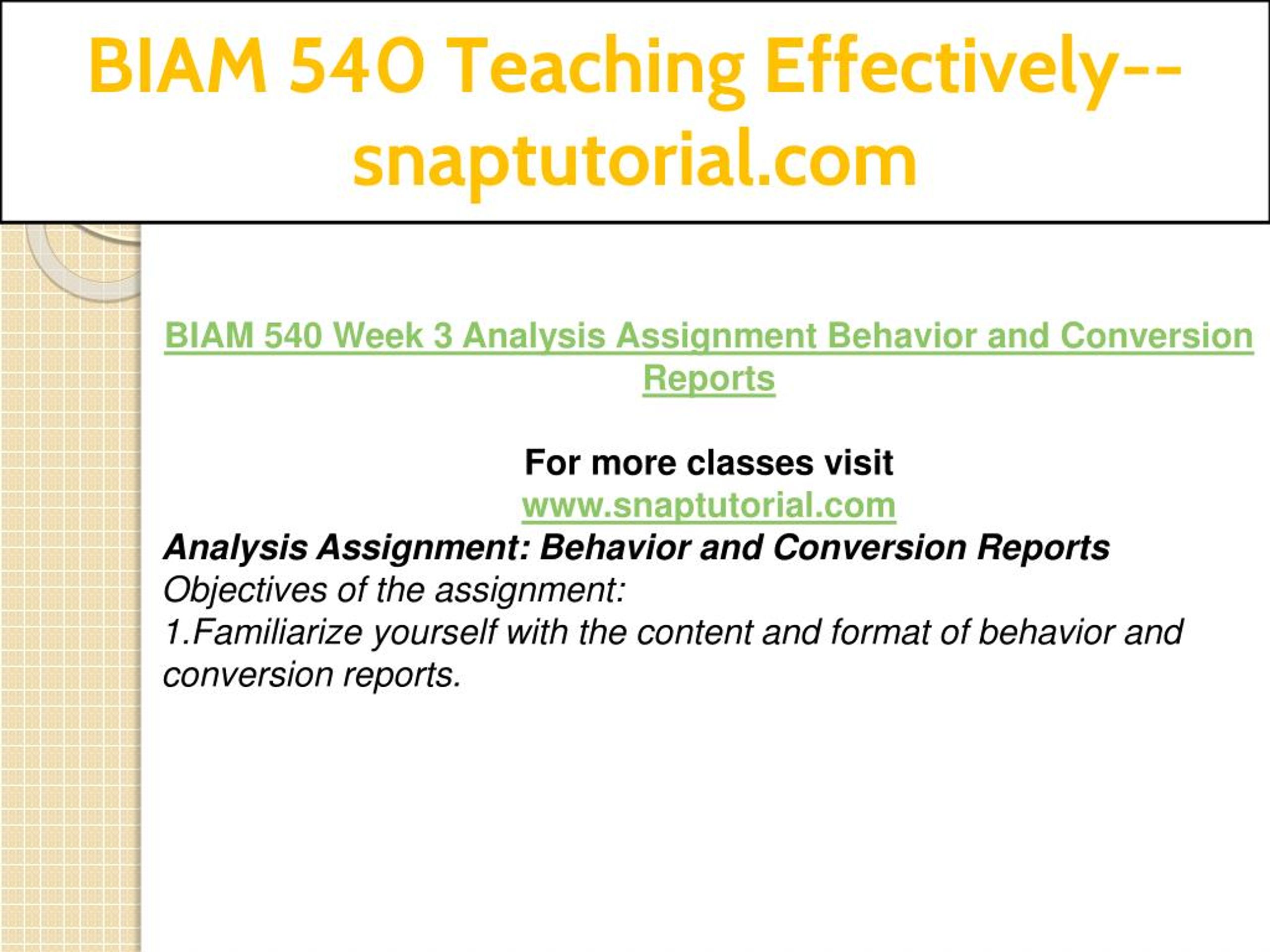 BIAM 540 Teaching Effectively--snaptutorial.com

BIAM 540 Week 3 Analysis Assignment Behavior and Conversion Reports

For more classes visit
www.snaptutorial.com
Analysis Assignment: Behavior and Conversion Reports
Objectives of the assignment:
1.Familiarize yourself with the content and format of behavior and conversion reports.